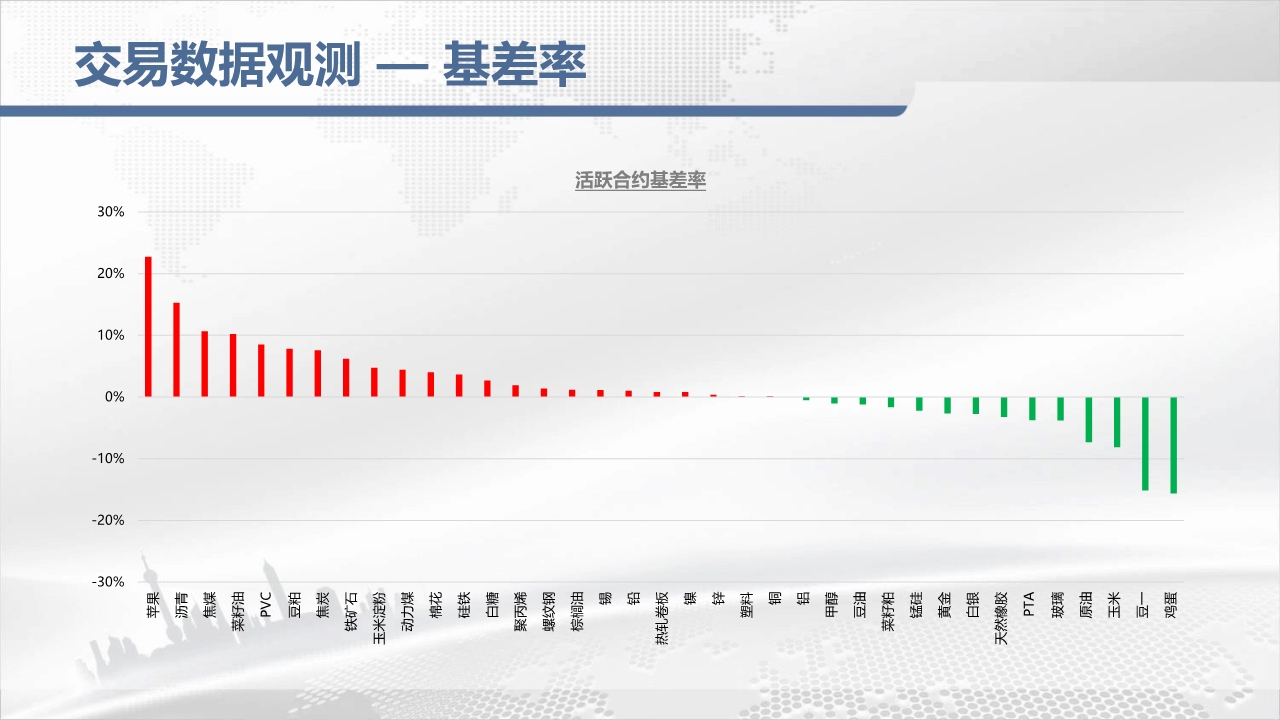 交易数据观测 — 基差率

活跃合约基差率

30%
20%
10%
0%
-10%
-20%
-30%

苹果 沥青 焦煤 菜籽油 PVC 豆粕 焦炭 铁矿石 玉米淀粉 动力煤 棉花 硅铁 白糖 聚丙烯 螺纹钢 棕榈油 锡 铅 热轧卷板 镍 锌 塑料 铜 铝 甲醇 豆油 菜籽粕 锰硅 黄金 白银 天然橡胶 PTA 玻璃 原油 玉米 豆一 鸡蛋